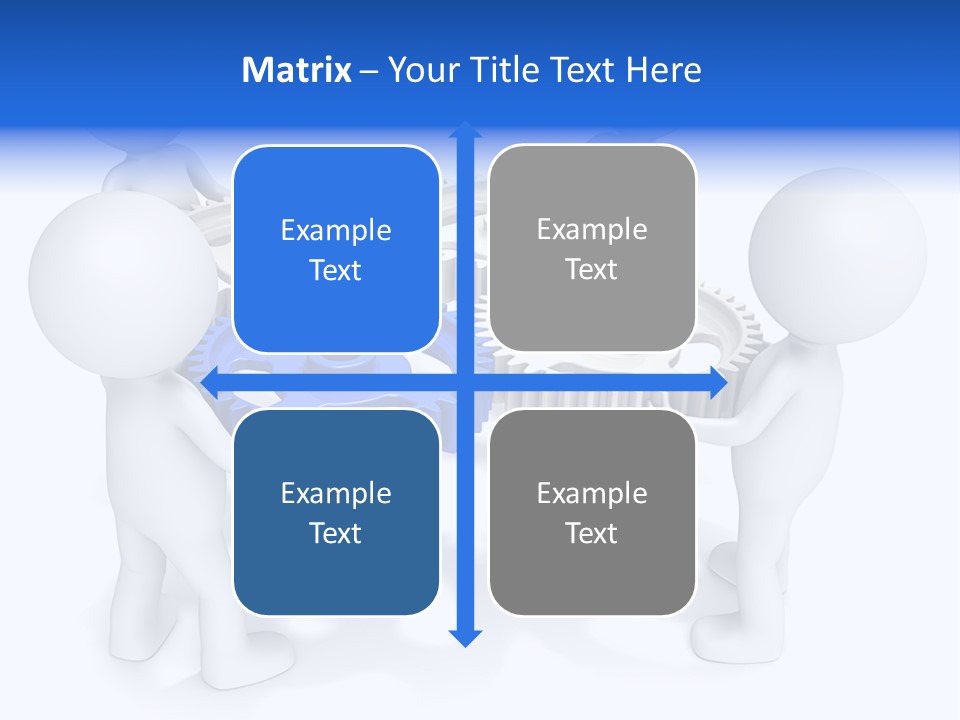 Matrix – Your Title Text Here

Example Text

Example Text

Example Text

Example Text